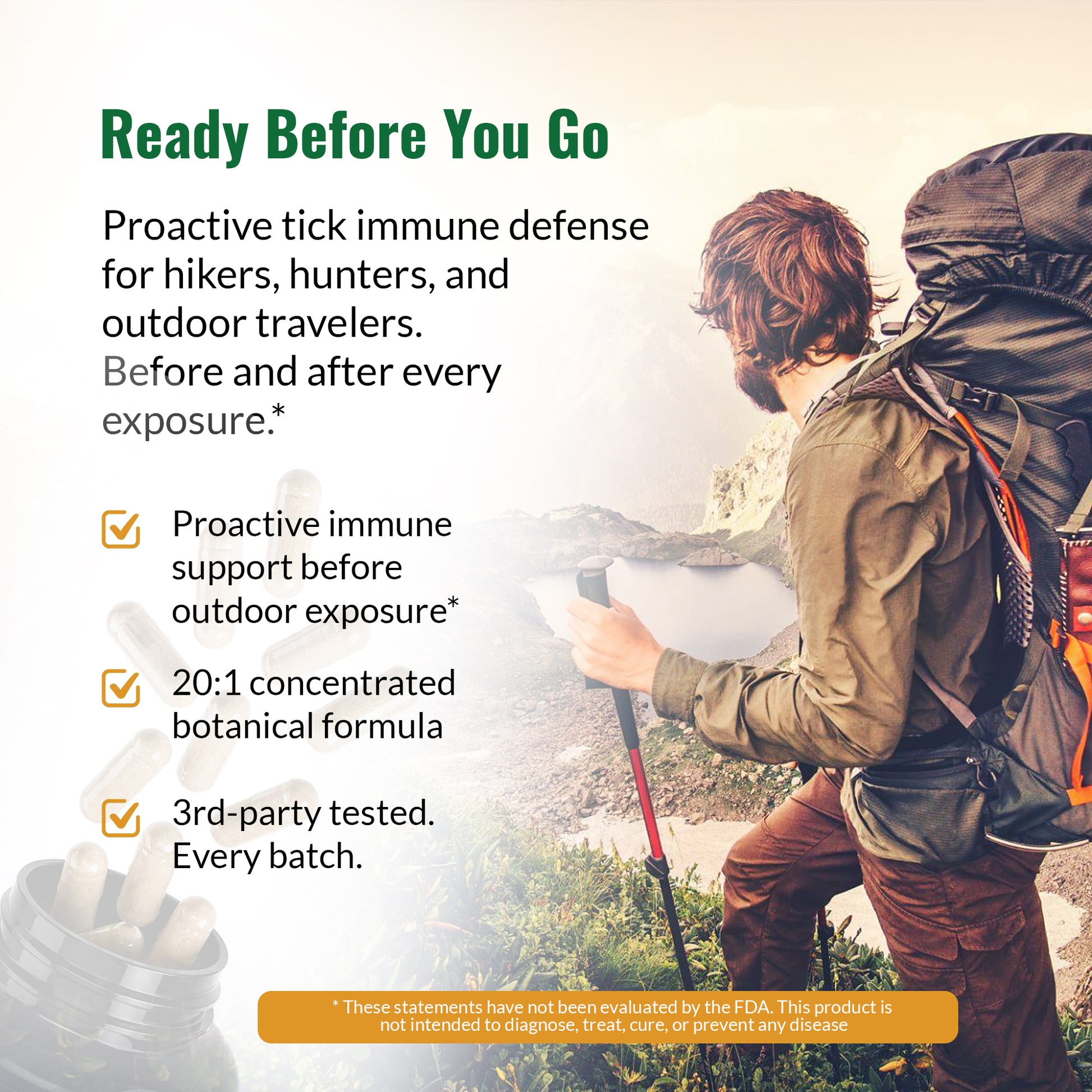 Ready Before You Go

Proactive tick immune defense for hikers, hunters, and outdoor travelers. Before and after every exposure.*

Proactive immune support before outdoor exposure*

20:1 concentrated botanical formula

3rd-party tested. Every batch.

* These statements have not been evaluated by the FDA. This product is not intended to diagnose, treat, cure, or prevent any disease